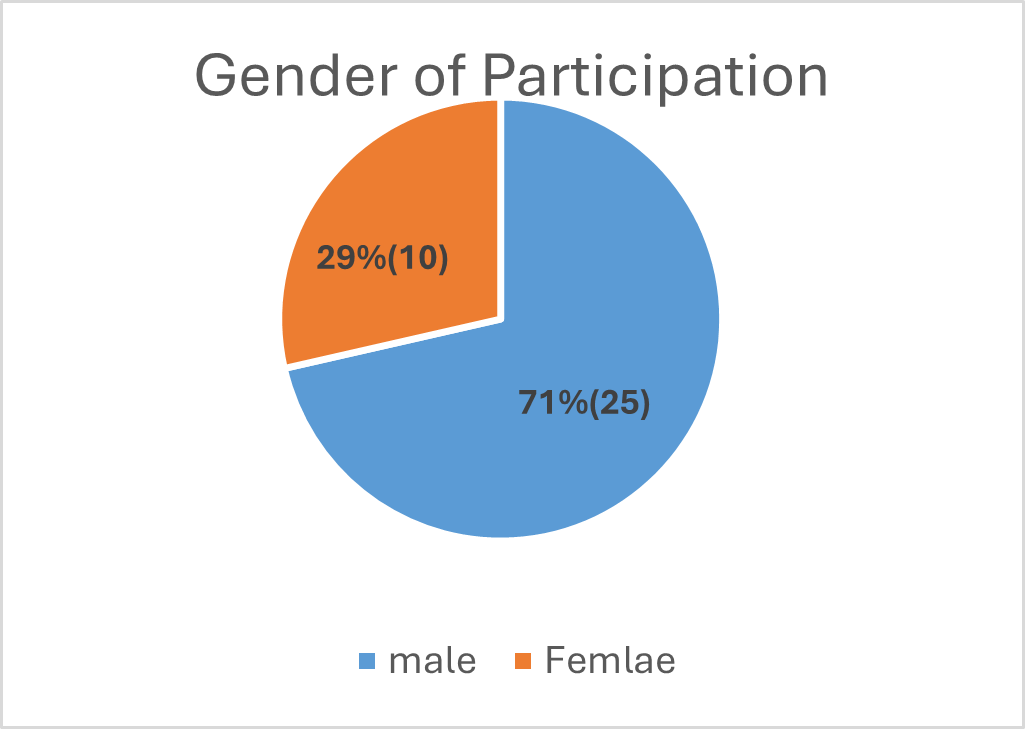 Gender of Participation

29%(10)

71%(25)

male Femlae